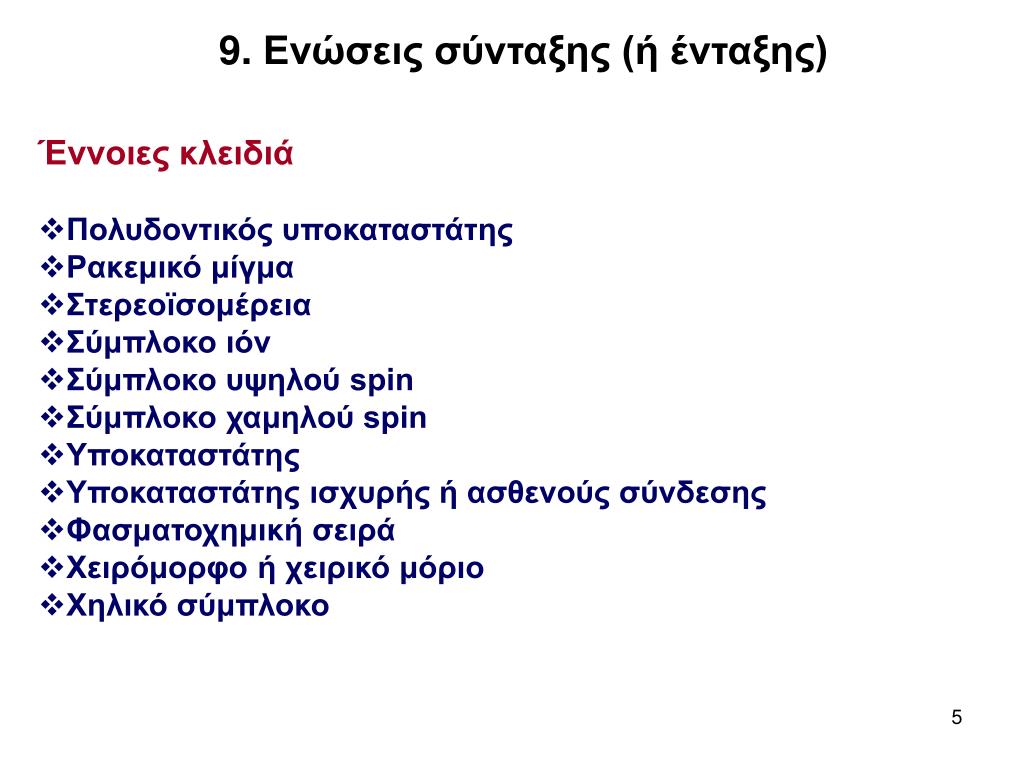 9. Ενώσεις σύνταξης (ή ένταξης)

Έννοιες κλειδιά

❖Πολυδοντικός υποκαταστάτης
❖Ρακεμικό μίγμα
❖Στερεοϊσομέρεια
❖Σύμπλοκο ιόν
❖Σύμπλοκο υψηλού spin
❖Σύμπλοκο χαμηλού spin
❖Υποκαταστάτης
❖Υποκαταστάτης ισχυρής ή ασθενούς σύνδεσης
❖Φασματοχημική σειρά
❖Χειρόμορφο ή χειρικό μόριο
❖Χηλικό σύμπλοκο

5